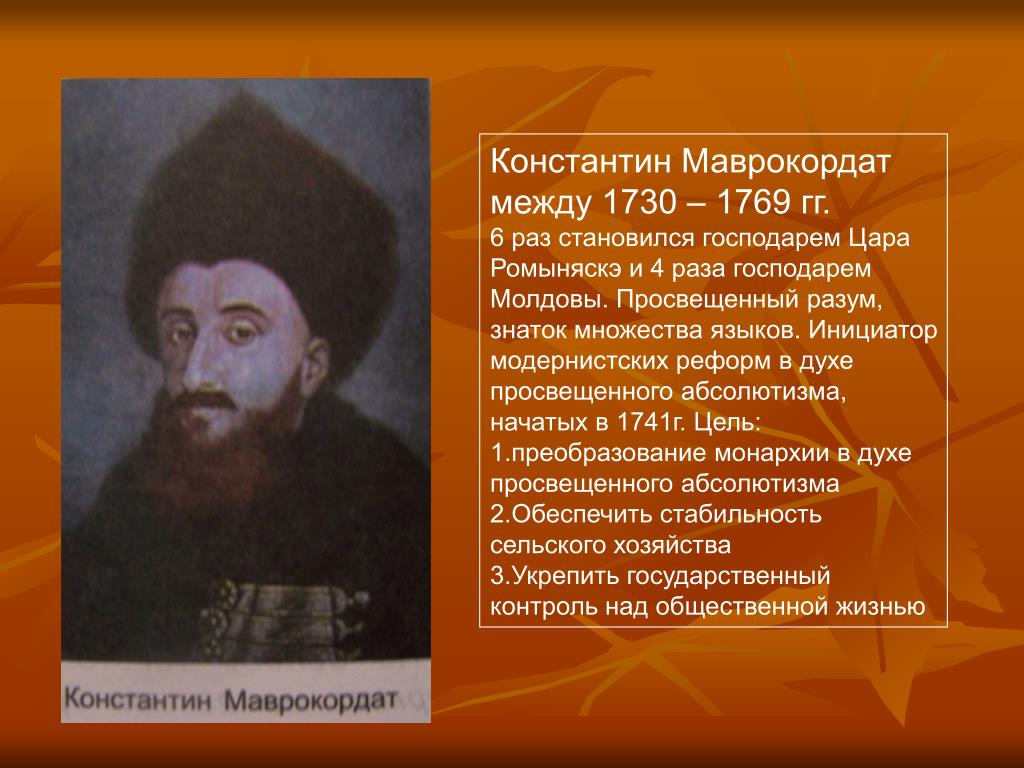 Константин Маврокордат

Константин Маврокордат между 1730 – 1769 гг.

6 раз становился господарем Цара Ромыняскэ и 4 раза господарем Молдовы. Просвещенный разум, знаток множества языков. Инициатор модернистских реформ в духе просвещенного абсолютизма, начатых в 1741г. Цель:
1.преобразование монархии в духе просвещенного абсолютизма
2.Обеспечить стабильность сельского хозяйства
3.Укрепить государственный контроль над общественной жизнью